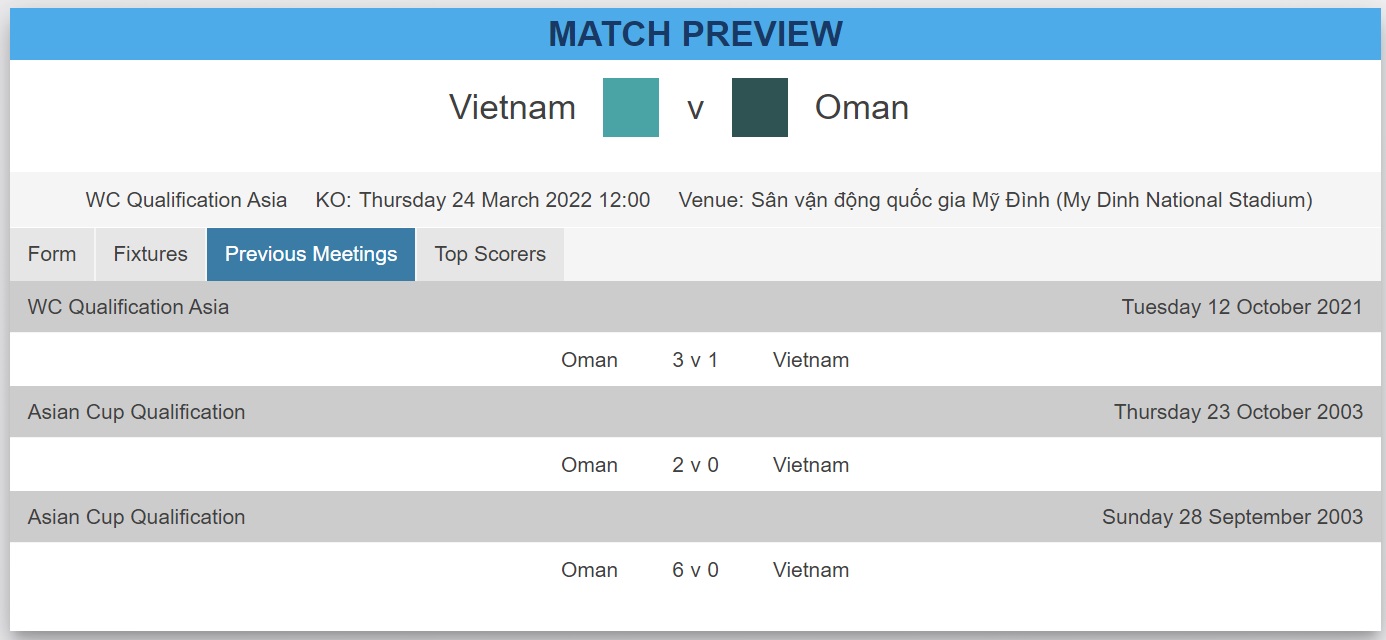 MATCH PREVIEW

Vietnam v Oman

WC Qualification Asia KO: Thursday 24 March 2022 12:00 Venue: Sân vận động quốc gia Mỹ Đình (My Dinh National Stadium)

Form Fixtures Previous Meetings Top Scorers

WC Qualification Asia Tuesday 12 October 2021

Oman 3 v 1 Vietnam

Asian Cup Qualification Thursday 23 October 2003

Oman 2 v 0 Vietnam

Asian Cup Qualification Sunday 28 September 2003

Oman 6 v 0 Vietnam